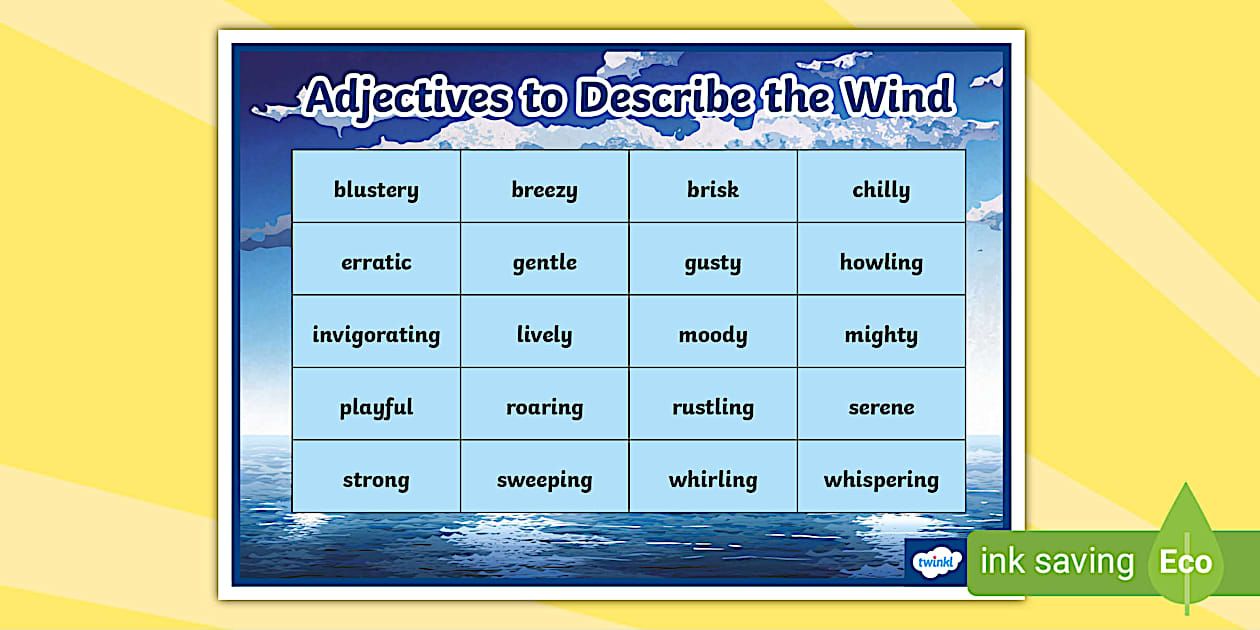 Adjectives to Describe the Wind

| blustery | breezy | brisk | chilly |
|---|---|---|---|
| erratic | gentle | gusty | howling |
| invigorating | lively | moody | mighty |
| playful | roaring | rustling | serene |
| strong | sweeping | whirling | whispering |

twinkl

ink saving Eco